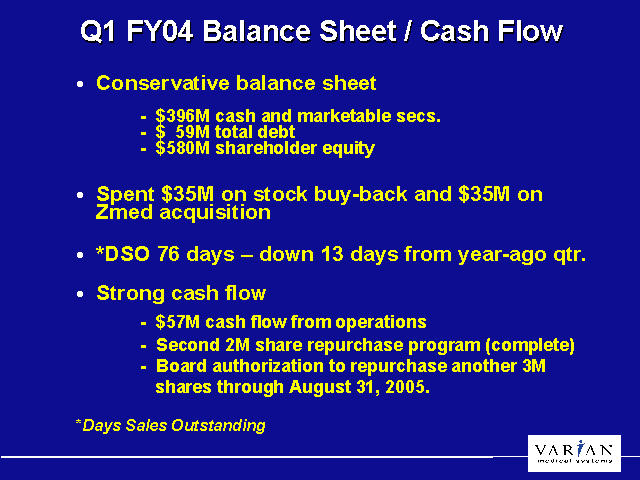 Q1 FY04 Balance Sheet / Cash Flow

• Conservative balance sheet

- \$396M cash and marketable secs.
- \$ 59M total debt
- \$580M shareholder equity

• Spent \$35M on stock buy-back and \$35M on Zmed acquisition

• *DSO 76 days – down 13 days from year-ago qtr.

• Strong cash flow

- \$57M cash flow from operations
- Second 2M share repurchase program (complete)
- Board authorization to repurchase another 3M shares through August 31, 2005.

*Days Sales Outstanding

VARIAN medical systems